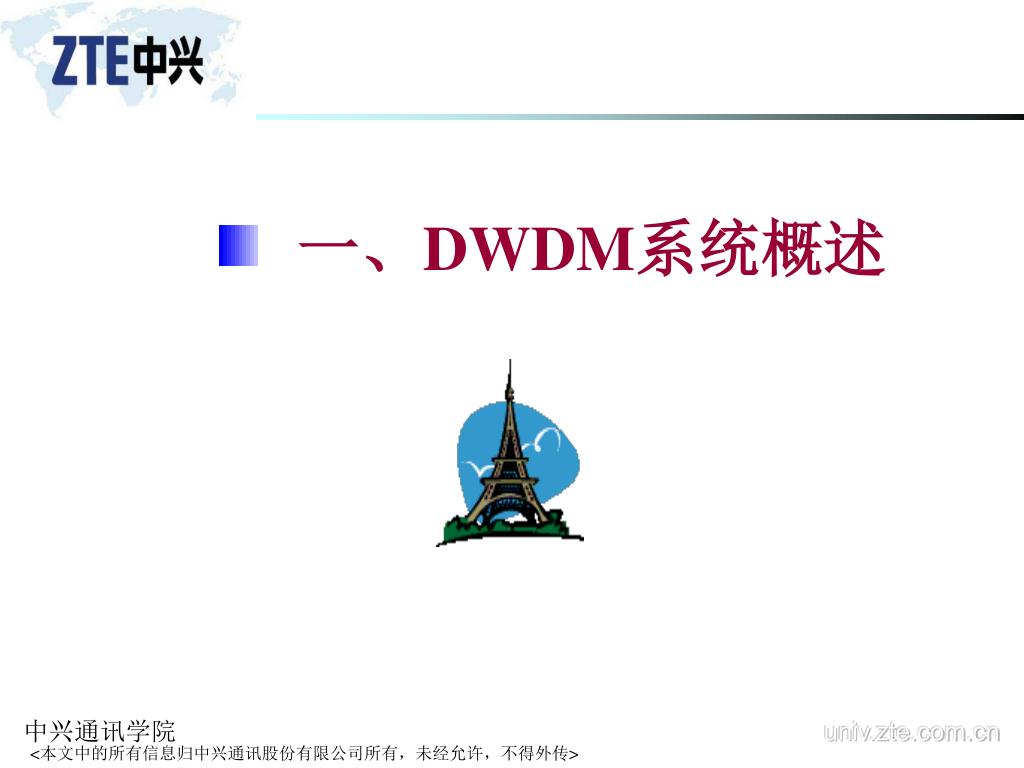 ZTE中兴

一、DWDM系统概述

中兴通讯学院
<本文中的所有信息归中兴通讯股份有限公司所有，未经允许，不得外传>

univ.zte.com.cn